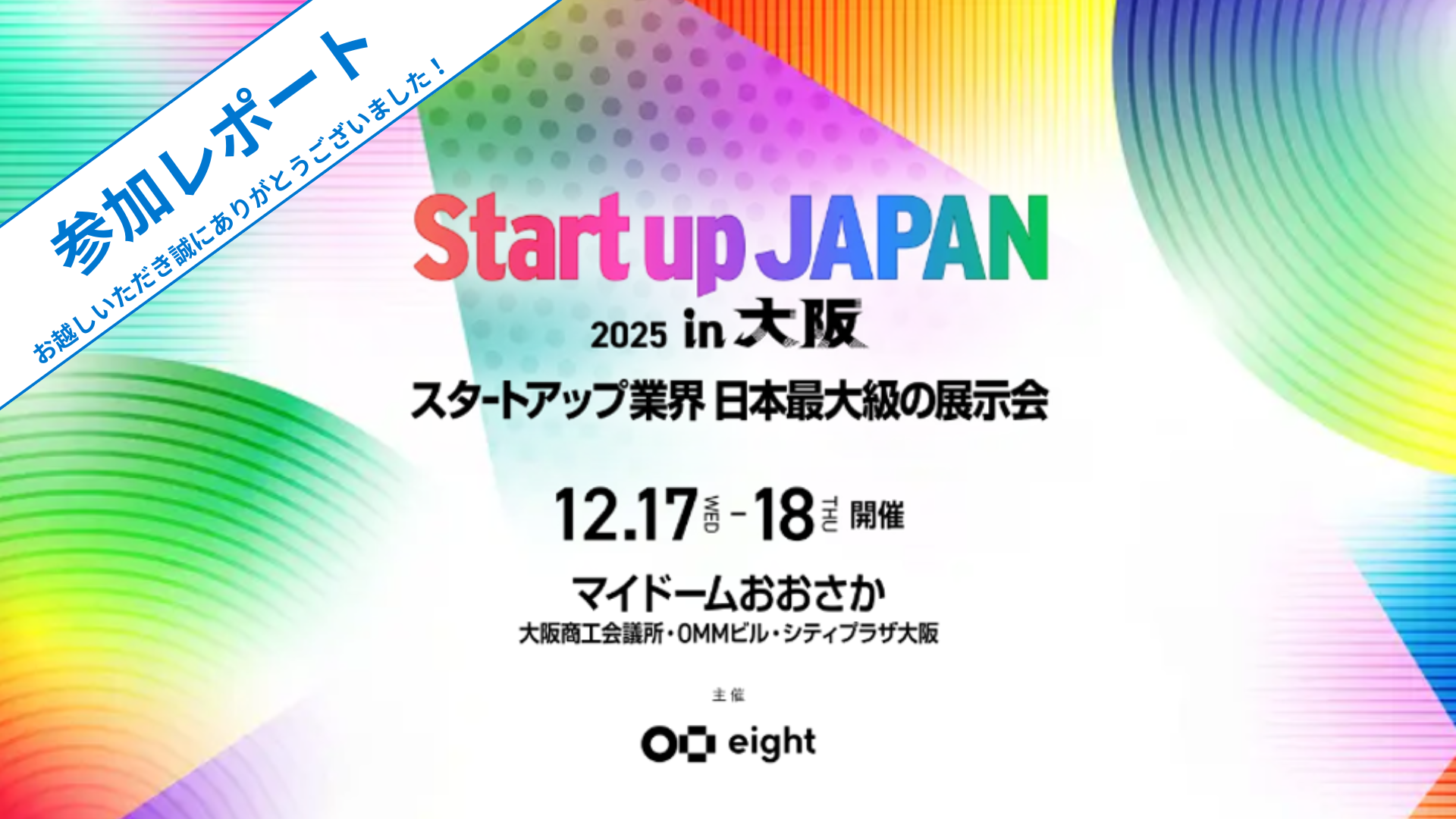 参加レポート
お越しいただき誠にありがとうございました！

Start up JAPAN
2025 in 大阪
スタートアップ業界 日本最大級の展示会

12.17 WED - 18 THU 開催

マイドームおおさか
大阪商工会議所・OMMビル・シティプラザ大阪

主催
eight